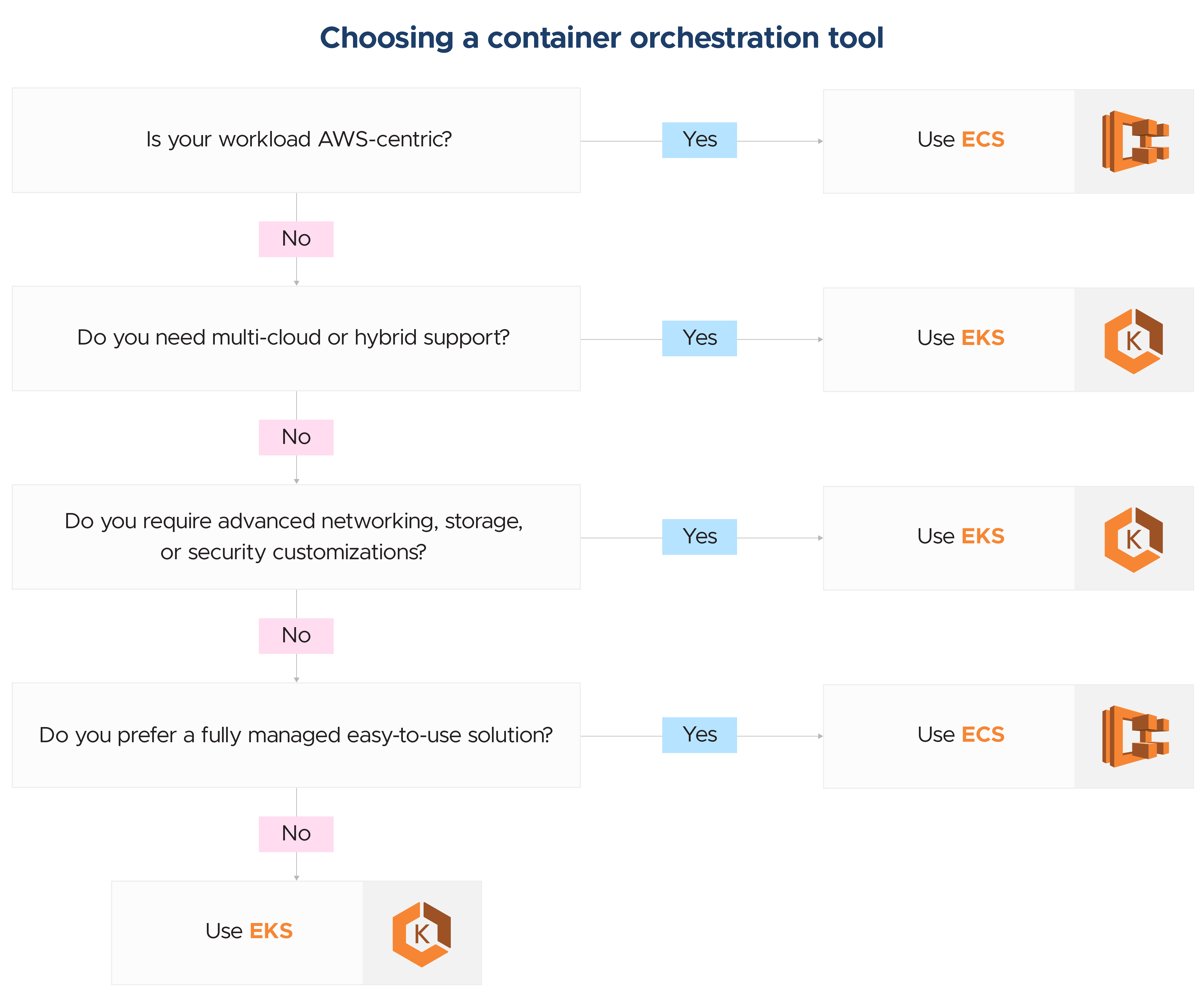 Choosing a container orchestration tool

Is your workload AWS-centric?

Yes

Use ECS

No

Do you need multi-cloud or hybrid support?

Yes

Use EKS

K

No

Do you require advanced networking, storage, or security customizations?

Yes

Use EKS

K

No

Do you prefer a fully managed easy-to-use solution?

Yes

Use ECS

No

Use EKS

K